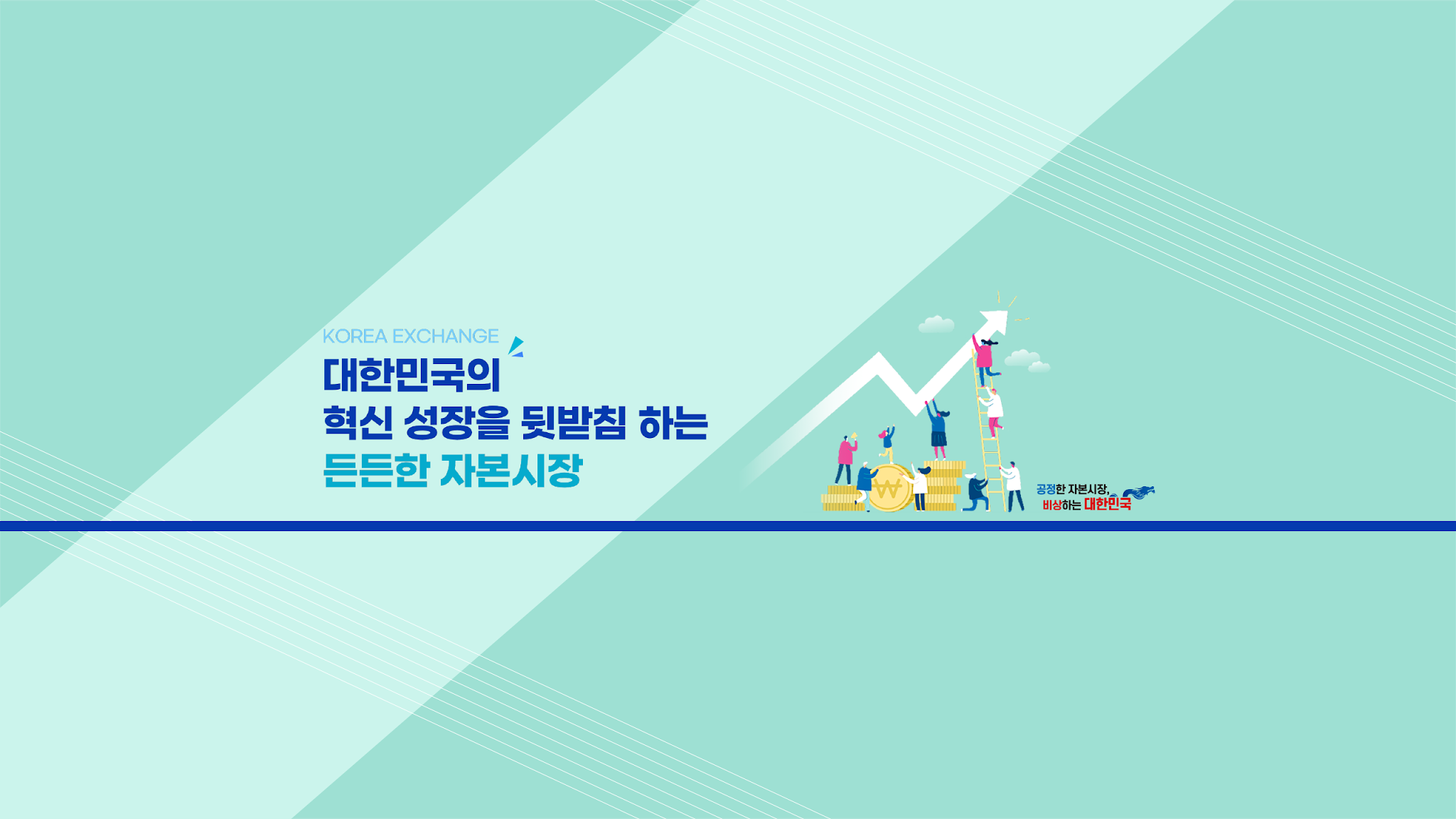 KOREA EXCHANGE

대한민국의
혁신 성장을 뒷받침 하는
든든한 자본시장

₩

공정한 자본시장,
비상하는 대한민국